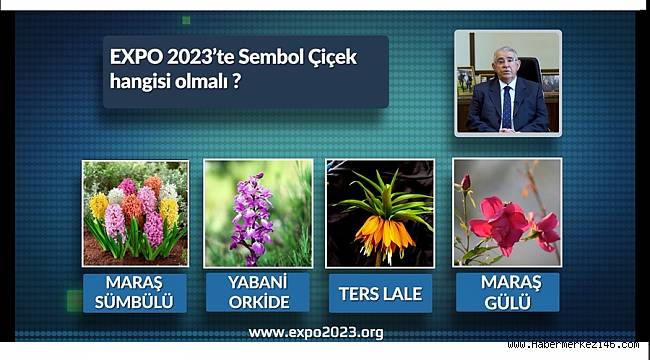 EXPO 2023'te Sembol Çiçek hangisi olmalı ?

MARAŞ SÜMBÜLÜ

YABANİ ORKİDE

TERS LALE

MARAŞ GÜLÜ

www.expo2023.org

www.HaberMerkezi46.com